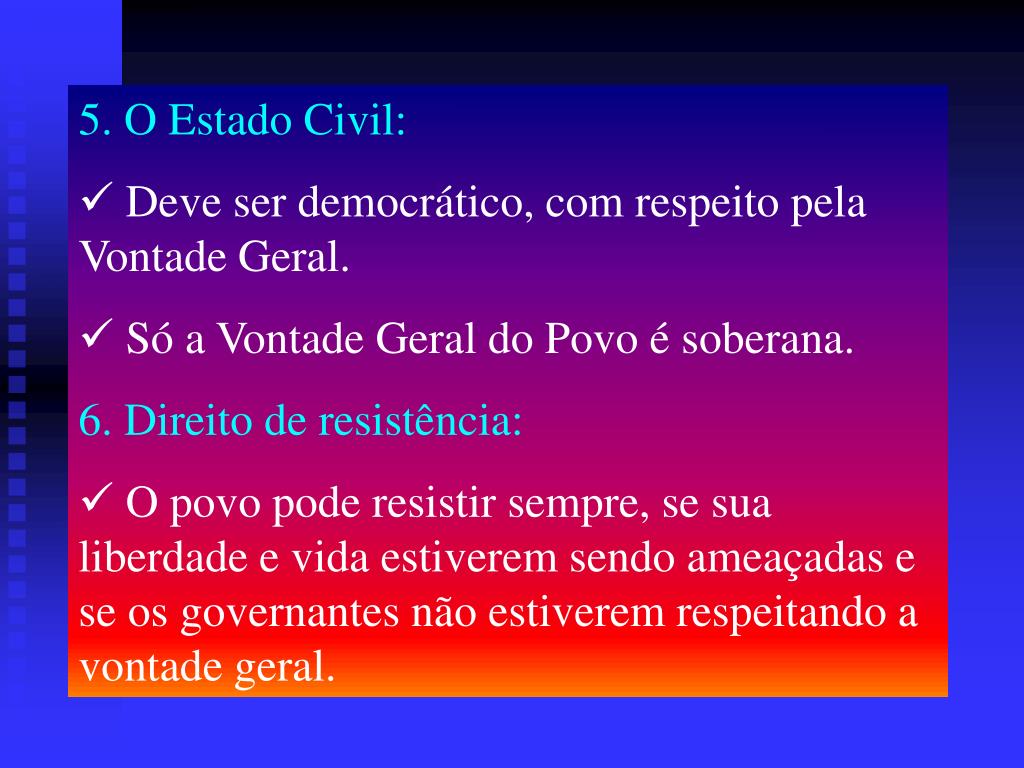 5. O Estado Civil:

✓ Deve ser democrático, com respeito pela Vontade Geral.

✓ Só a Vontade Geral do Povo é soberana.

6. Direito de resistência:

✓ O povo pode resistir sempre, se sua liberdade e vida estiverem sendo ameaçadas e se os governantes não estiverem respeitando a vontade geral.